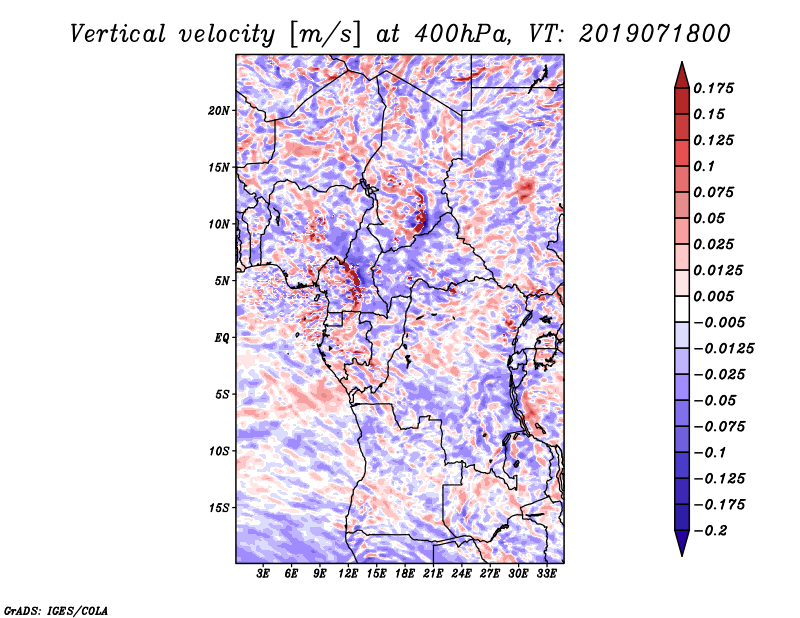 Vertical velocity [m/s] at 400hPa, VT: 2019071800

20N
15N
10N
5N
EQ
5S
10S
15S

3E 6E 9E 12E 15E 18E 21E 24E 27E 30E 33E

0.175
0.15
0.125
0.1
0.075
0.05
0.025
0.0125
0.005
−0.005
−0.0125
−0.025
−0.05
−0.075
−0.1
−0.125
−0.175
−0.2

GrADS: IGES/COLA